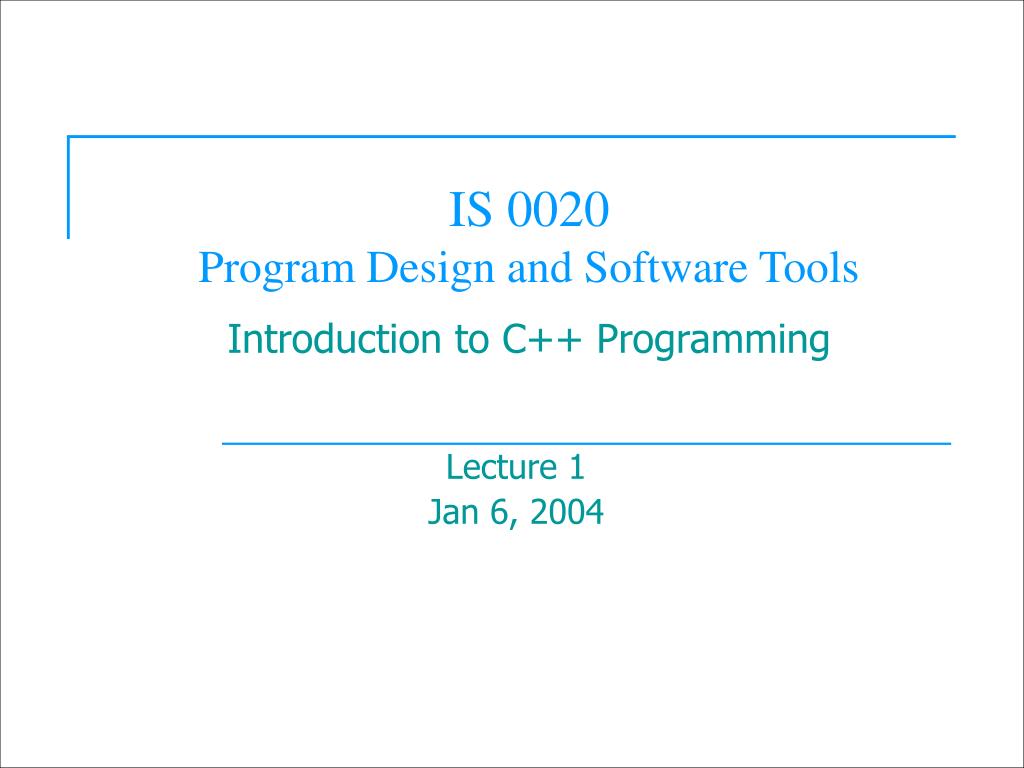 IS 0020
Program Design and Software Tools

Introduction to C++ Programming

Lecture 1
Jan 6, 2004